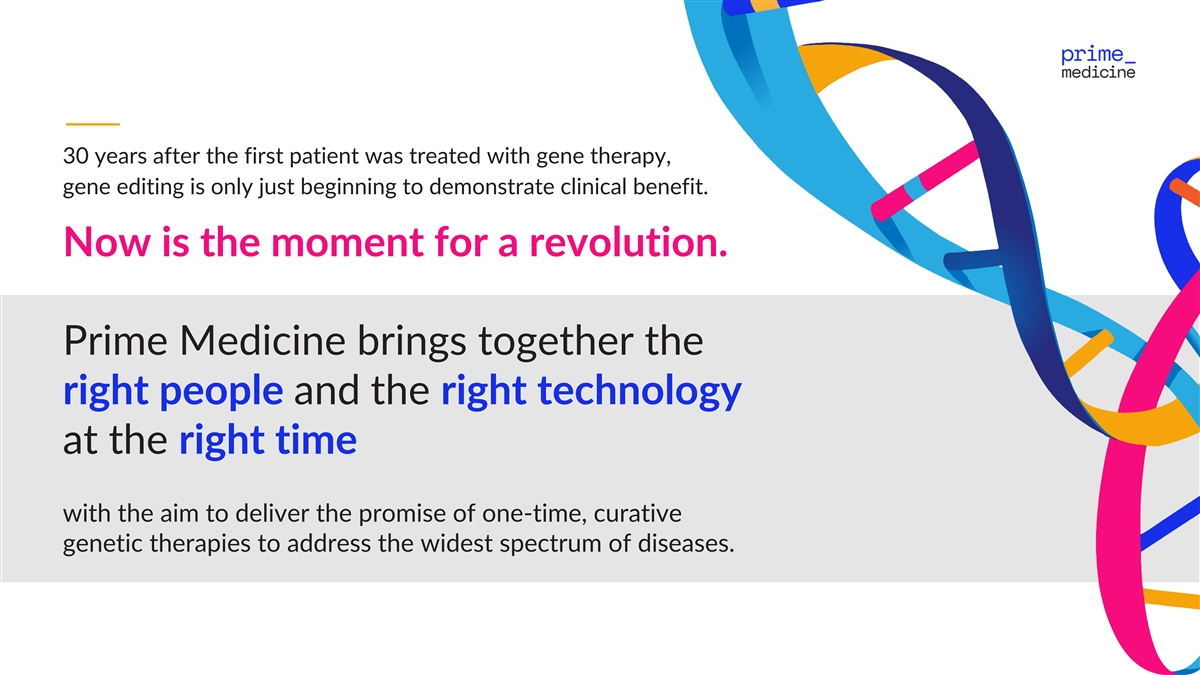 prime_
medicine

30 years after the first patient was treated with gene therapy, gene editing is only just beginning to demonstrate clinical benefit.

Now is the moment for a revolution.

Prime Medicine brings together the right people and the right technology at the right time

with the aim to deliver the promise of one-time, curative genetic therapies to address the widest spectrum of diseases.